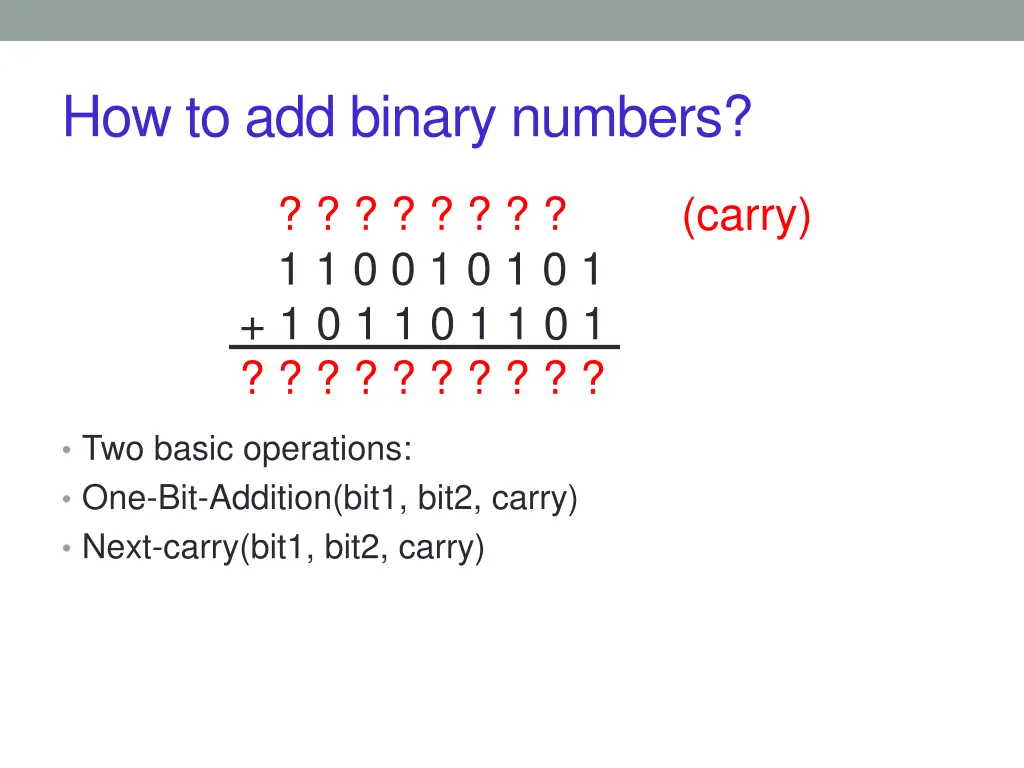 How to add binary numbers?

? ? ? ? ? ? ? ? (carry)
1 1 0 0 1 0 1 0 1
+ 1 0 1 1 0 1 1 0 1
? ? ? ? ? ? ? ? ? ?

• Two basic operations:
• One-Bit-Addition(bit1, bit2, carry)
• Next-carry(bit1, bit2, carry)